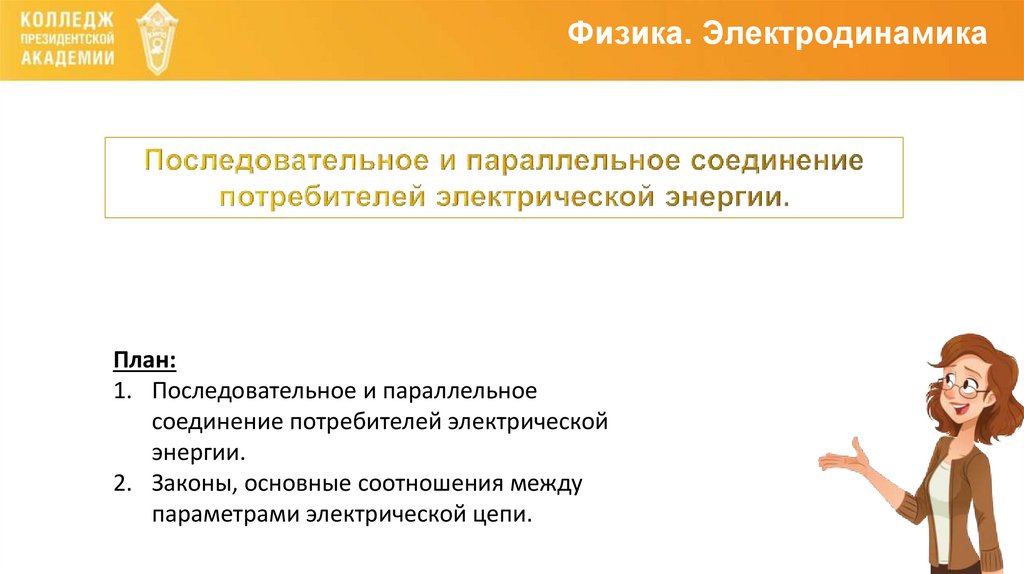 КОЛЛЕДЖ ПРЕЗИДЕНТСКОЙ АКАДЕМИИ

Физика. Электродинамика

Последовательное и параллельное соединение потребителей электрической энергии.

План:
1. Последовательное и параллельное соединение потребителей электрической энергии.
2. Законы, основные соотношения между параметрами электрической цепи.